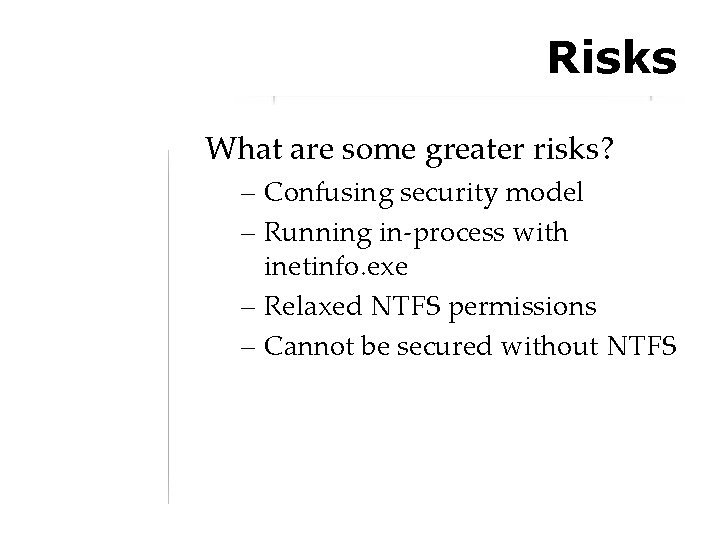 Risks

What are some greater risks?

– Confusing security model

– Running in-process with inetinfo.exe

– Relaxed NTFS permissions

– Cannot be secured without NTFS